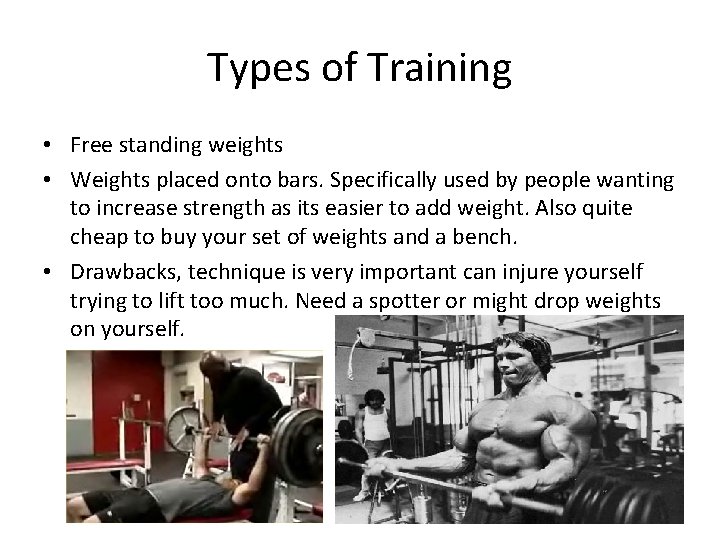 Types of Training

• Free standing weights
• Weights placed onto bars. Specifically used by people wanting to increase strength as its easier to add weight. Also quite cheap to buy your set of weights and a bench.
• Drawbacks, technique is very important can injure yourself trying to lift too much. Need a spotter or might drop weights on yourself.